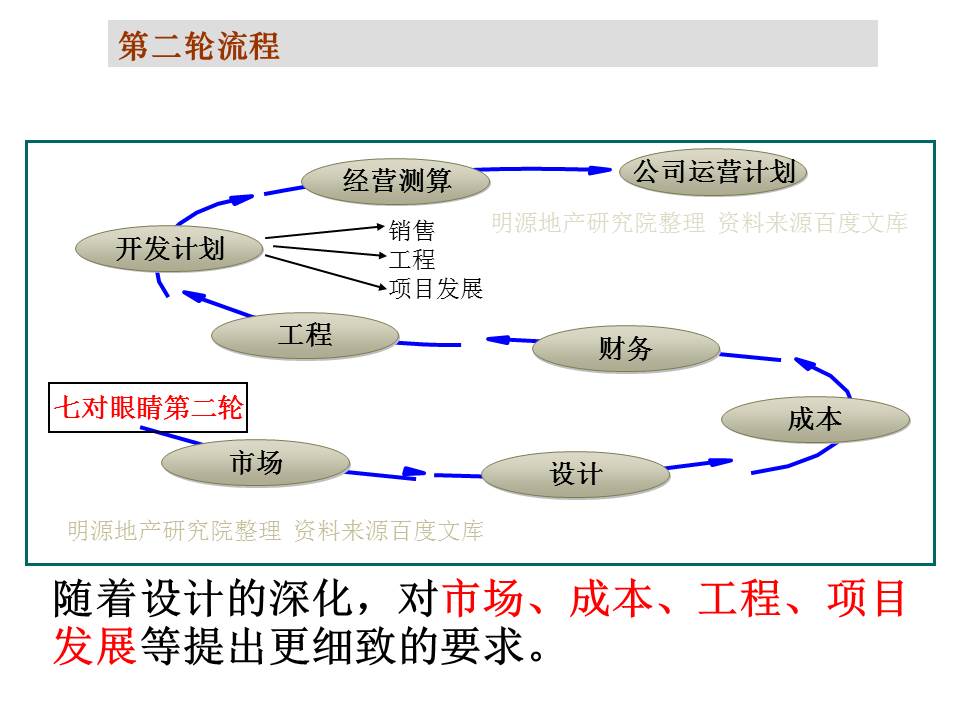 第二轮流程

经营测算

公司运营计划

明源地产研究院整理 资料来源百度文库

开发计划

销售
工程
项目发展

工程

财务

七对眼睛第二轮

成本

市场

设计

明源地产研究院整理 资料来源百度文库

随着设计的深化，对市场、成本、工程、项目发展等提出更细致的要求。